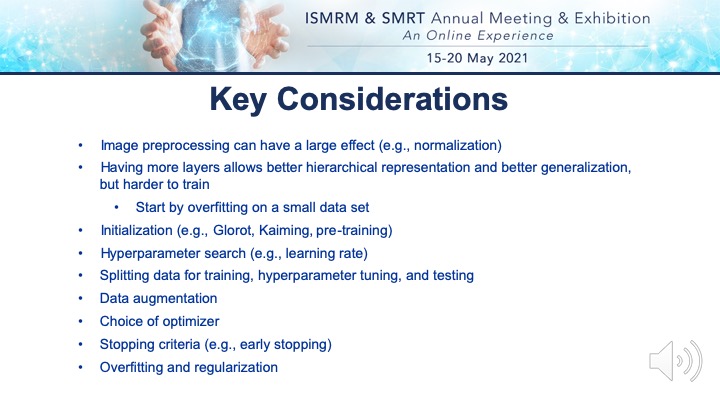 ISMRM & SMRT Annual Meeting & Exhibition
An Online Experience
15-20 May 2021

Key Considerations

• Image preprocessing can have a large effect (e.g., normalization)
• Having more layers allows better hierarchical representation and better generalization, but harder to train
  • Start by overfitting on a small data set
• Initialization (e.g., Glorot, Kaiming, pre-training)
• Hyperparameter search (e.g., learning rate)
• Splitting data for training, hyperparameter tuning, and testing
• Data augmentation
• Choice of optimizer
• Stopping criteria (e.g., early stopping)
• Overfitting and regularization